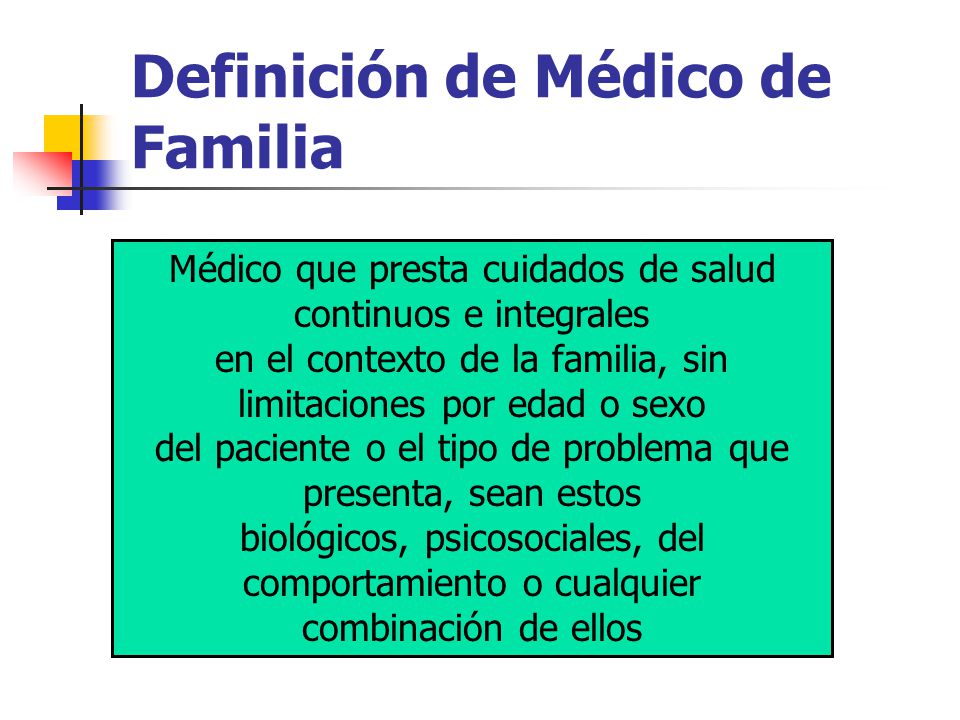 Definición de Médico de Familia

Médico que presta cuidados de salud continuos e integrales
en el contexto de la familia, sin limitaciones por edad o sexo
del paciente o el tipo de problema que presenta, sean estos
biológicos, psicosociales, del comportamiento o cualquier combinación de ellos